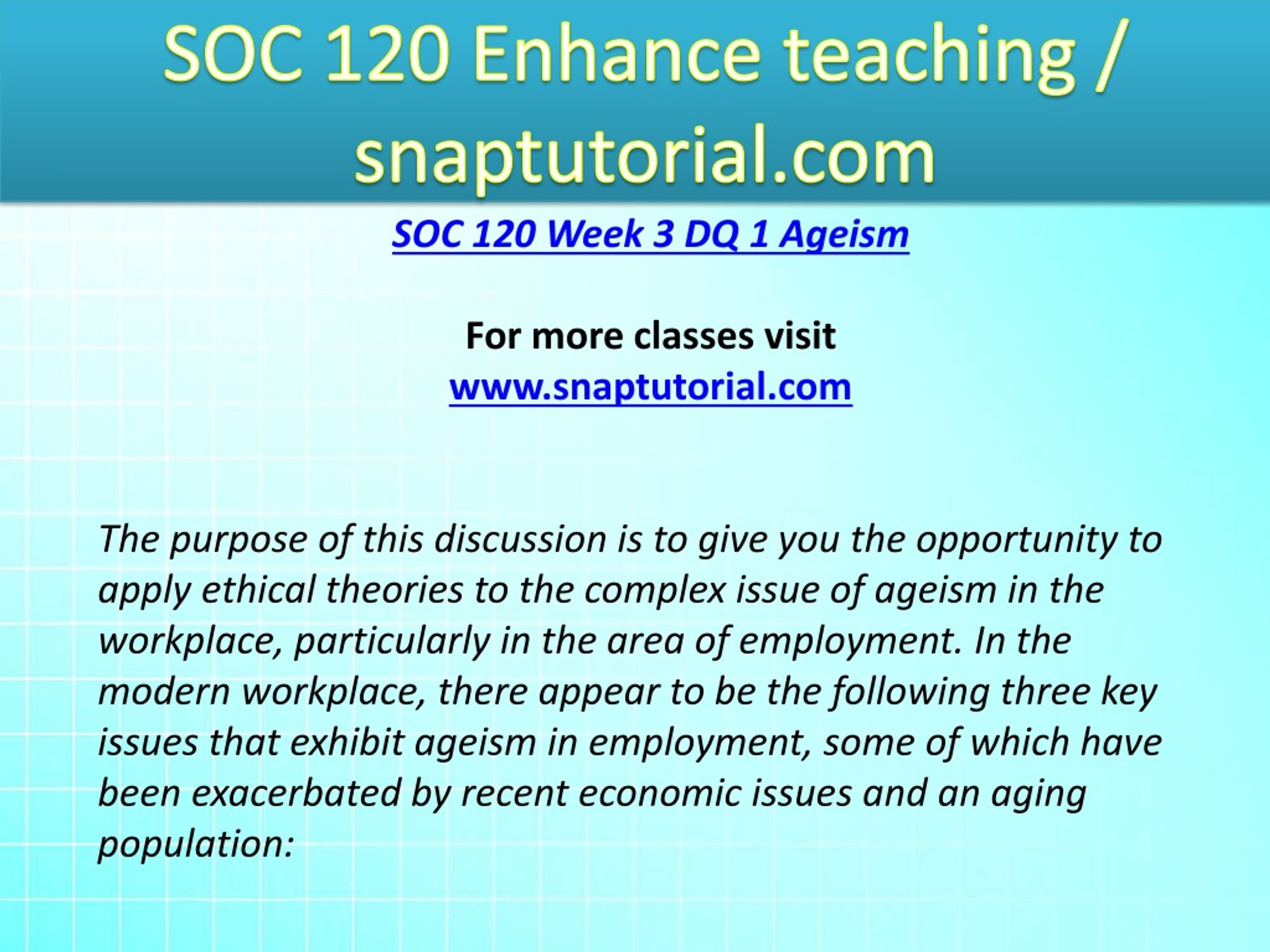 SOC 120 Enhance teaching / snaptutorial.com

SOC 120 Week 3 DQ 1 Ageism

For more classes visit
www.snaptutorial.com

The purpose of this discussion is to give you the opportunity to apply ethical theories to the complex issue of ageism in the workplace, particularly in the area of employment. In the modern workplace, there appear to be the following three key issues that exhibit ageism in employment, some of which have been exacerbated by recent economic issues and an aging population: